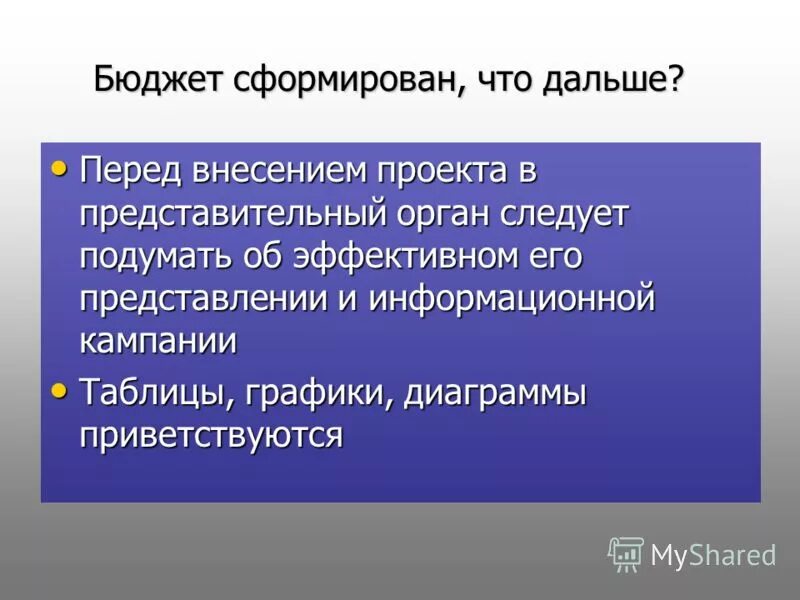 Бюджет сформирован, что дальше?

• Перед внесением проекта в представительный орган следует подумать об эффективном его представлении и информационной кампании

• Таблицы, графики, диаграммы приветствуются

MyShared